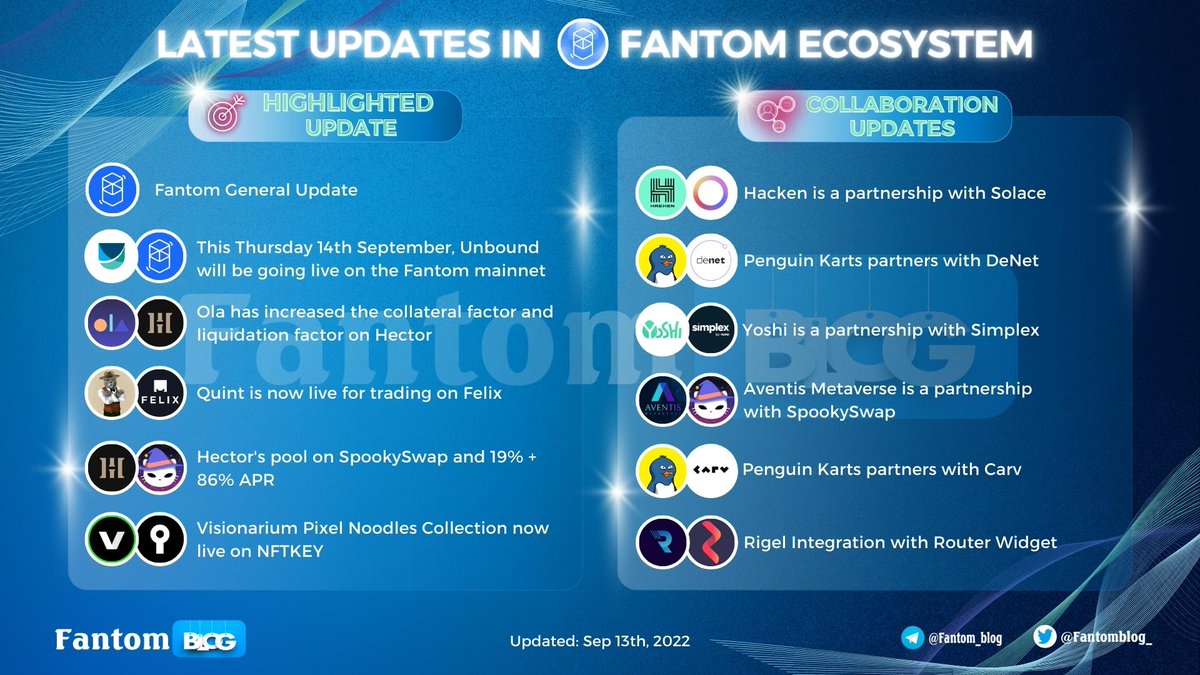 LATEST UPDATES IN FANTOM ECOSYSTEM

HIGHLIGHTED UPDATE

Fantom General Update

This Thursday 14th September, Unbound will be going live on the Fantom mainnet

Ola has increased the collateral factor and liquidation factor on Hector

FELIX

Quint is now live for trading on Felix

Hector's pool on SpookySwap and 19% + 86% APR

Visionarium Pixel Noodles Collection now live on NFTKEY

COLLABORATION UPDATES

HACKEN

Hacken is a partnership with Solace

denet

Penguin Karts partners with DeNet

YOSHI

simplex

Yoshi is a partnership with Simplex

AVENTIS

Aventis Metaverse is a partnership with SpookySwap

CARV

Penguin Karts partners with Carv

Rigel Integration with Router Widget

Fantom BLOG

Fantom BLOG

Updated: Sep 13th, 2022

@Fantom_blog

@Fantomblog_